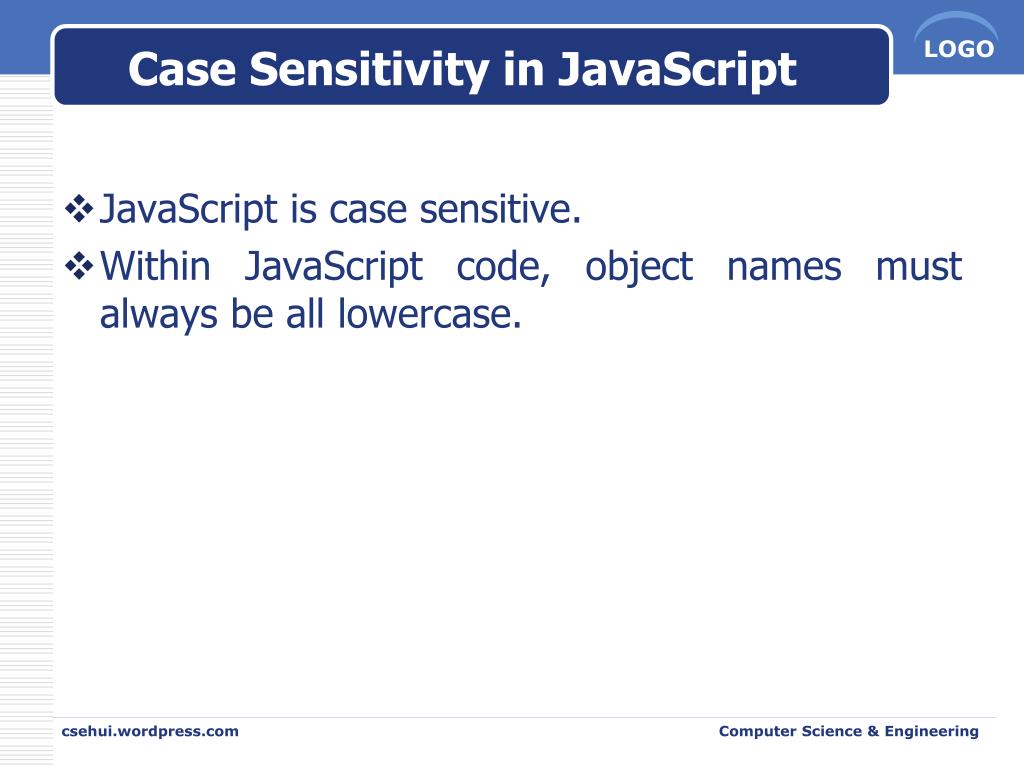 Case Sensitivity in JavaScript

LOGO

❖ JavaScript is case sensitive.

❖ Within JavaScript code, object names must always be all lowercase.

csehui.wordpress.com

Computer Science & Engineering